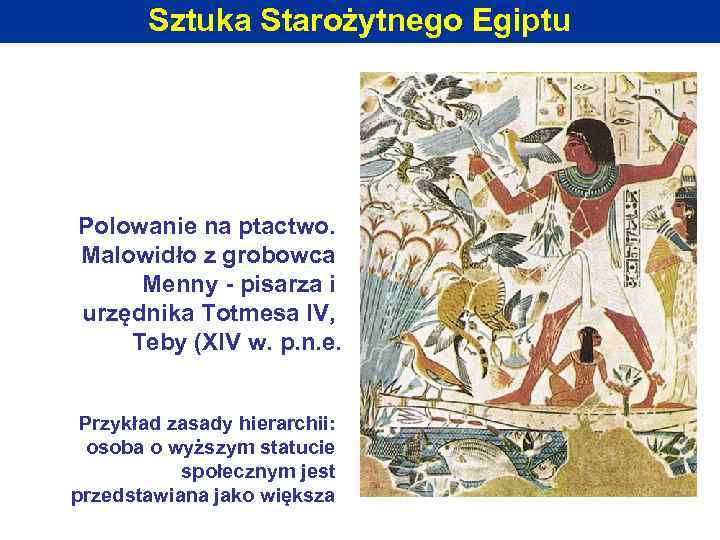 Sztuka Starożytnego Egiptu

Polowanie na ptactwo. Malowidło z grobowca Menny - pisarza i urzędnika Totmesa IV, Teby (XIV w. p.n.e.

Przykład zasady hierarchii: osoba o wyższym statucie społecznym jest przedstawiana jako większa